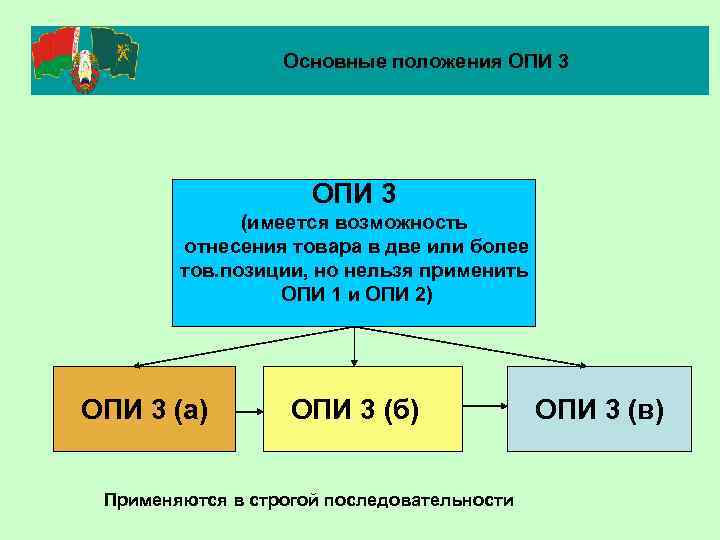 Основные положения ОПИ 3

ОПИ 3
(имеется возможность отнесения товара в две или более тов.позиции, но нельзя применить ОПИ 1 и ОПИ 2)

ОПИ 3 (а)

ОПИ 3 (б)

ОПИ 3 (в)

Применяются в строгой последовательности